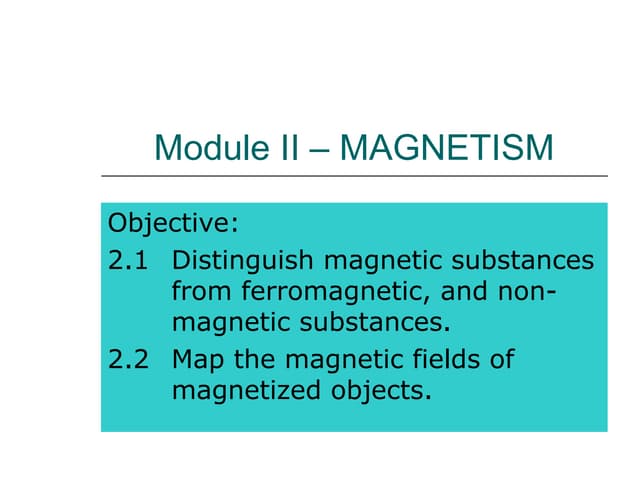 Module II – MAGNETISM

Objective:

2.1 Distinguish magnetic substances from ferromagnetic, and non-magnetic substances.

2.2 Map the magnetic fields of magnetized objects.